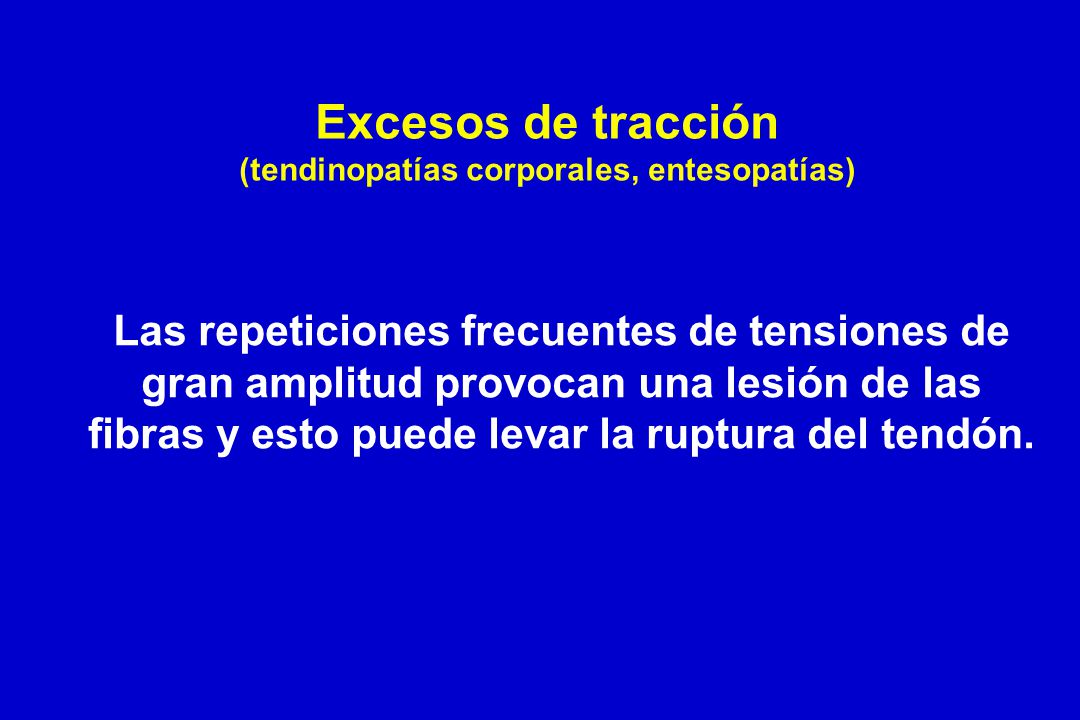 Excesos de tracción
(tendinopatías corporales, entesopatías)

Las repeticiones frecuentes de tensiones de gran amplitud provocan una lesión de las fibras y esto puede levar la ruptura del tendón.